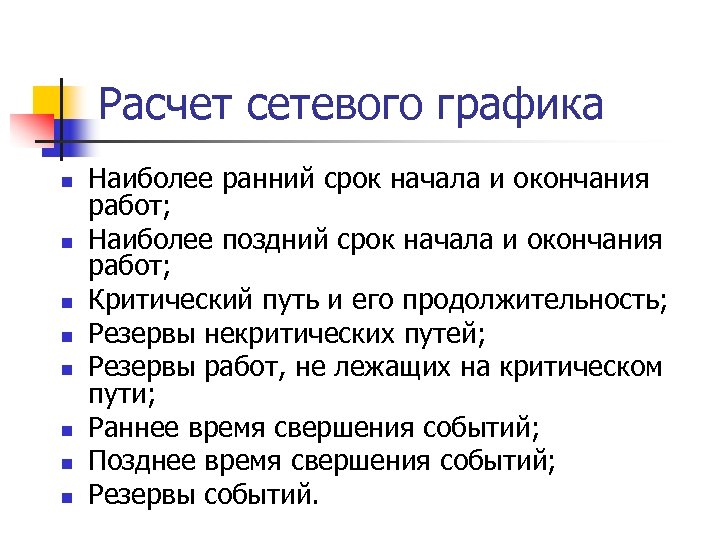 Расчет сетевого графика

- Наиболее ранний срок начала и окончания работ;
- Наиболее поздний срок начала и окончания работ;
- Критический путь и его продолжительность;
- Резервы некритических путей;
- Резервы работ, не лежащих на критическом пути;
- Раннее время свершения событий;
- Позднее время свершения событий;
- Резервы событий.